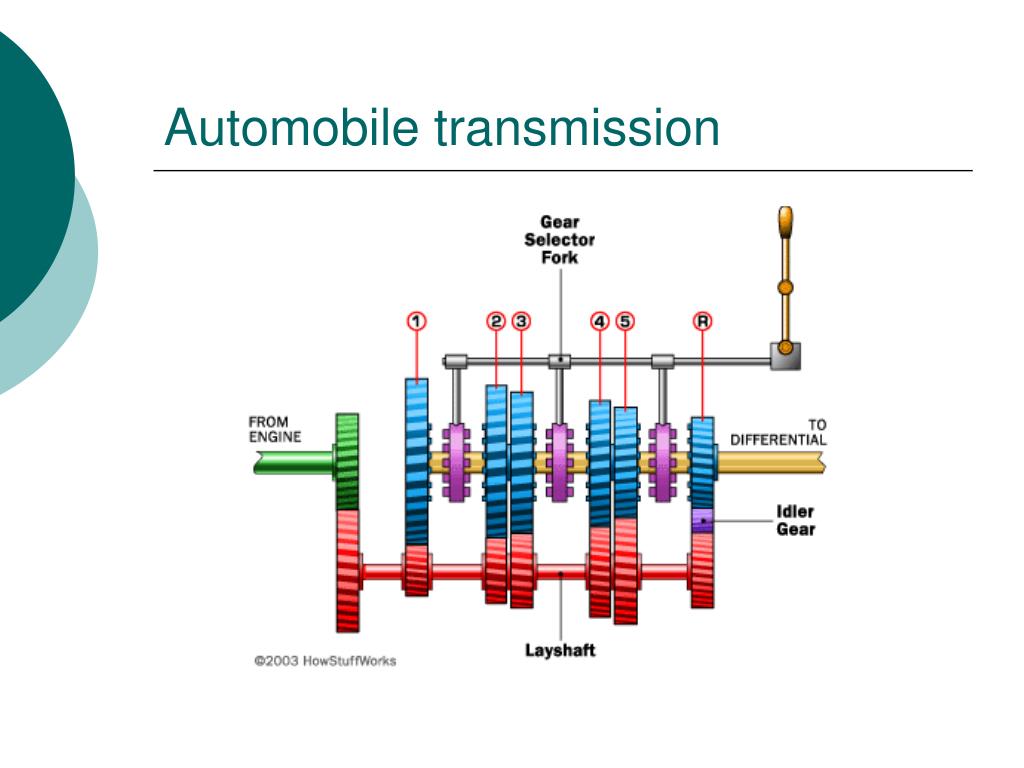 Automobile transmission

Gear Selector Fork

1 2 3 4 5 R

FROM ENGINE

TO DIFFERENTIAL

Idler Gear

Layshaft

©2003 HowStuffWorks